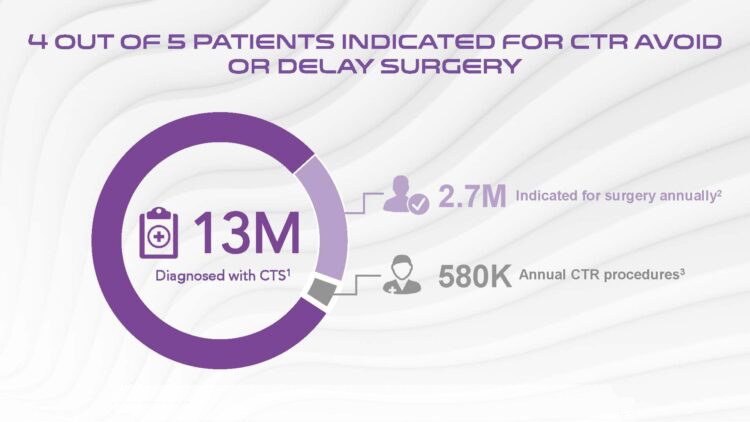 4 OUT OF 5 PATIENTS INDICATED FOR CTR AVOID OR DELAY SURGERY

13M
Diagnosed with CTS$^1$

2.7M Indicated for surgery annually$^2$

580K Annual CTR procedures$^3$